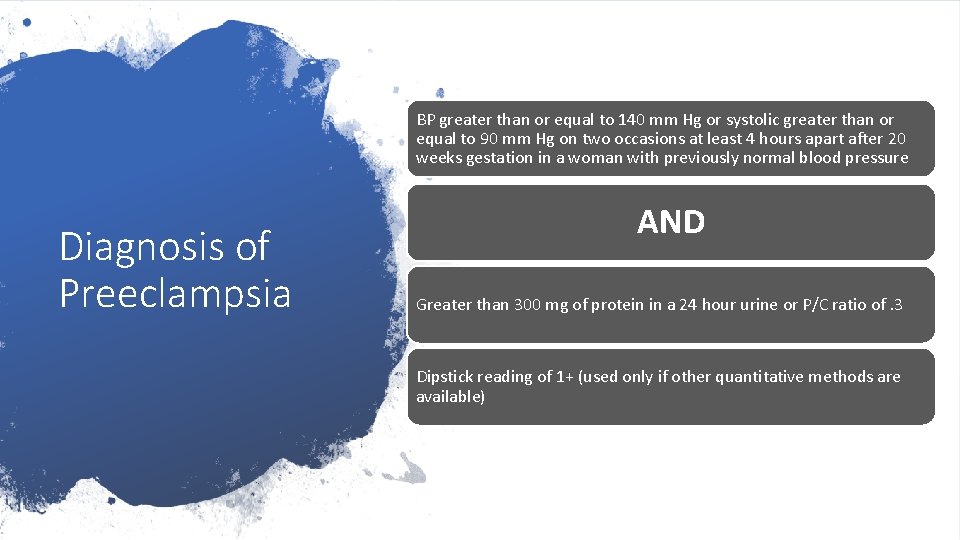 Diagnosis of Preeclampsia

BP greater than or equal to 140 mm Hg or systolic greater than or equal to 90 mm Hg on two occasions at least 4 hours apart after 20 weeks gestation in a woman with previously normal blood pressure

AND

Greater than 300 mg of protein in a 24 hour urine or P/C ratio of .3

Dipstick reading of 1+ (used only if other quantitative methods are available)